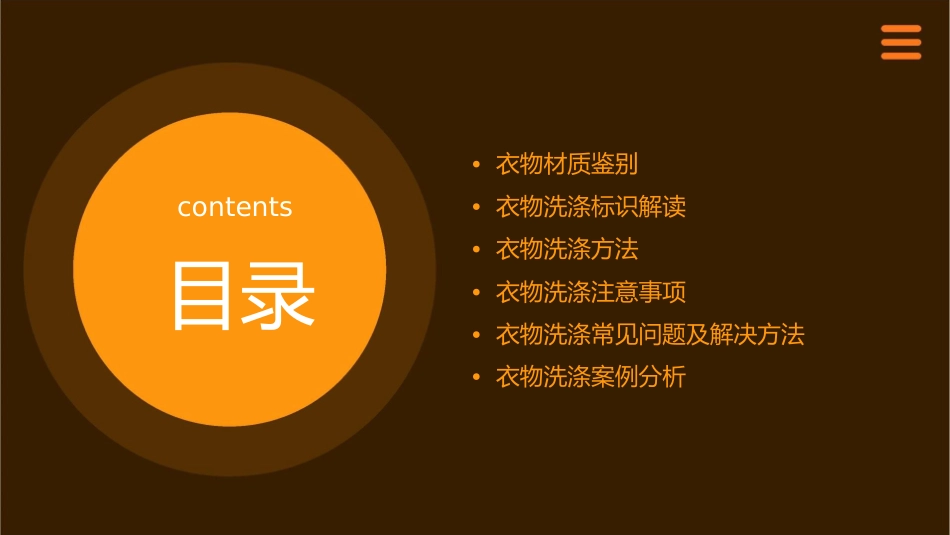 contents

目录

• 衣物材质鉴别
• 衣物洗涤标识解读
• 衣物洗涤方法
• 衣物洗涤注意事项
• 衣物洗涤常见问题及解决方法
• 衣物洗涤案例分析